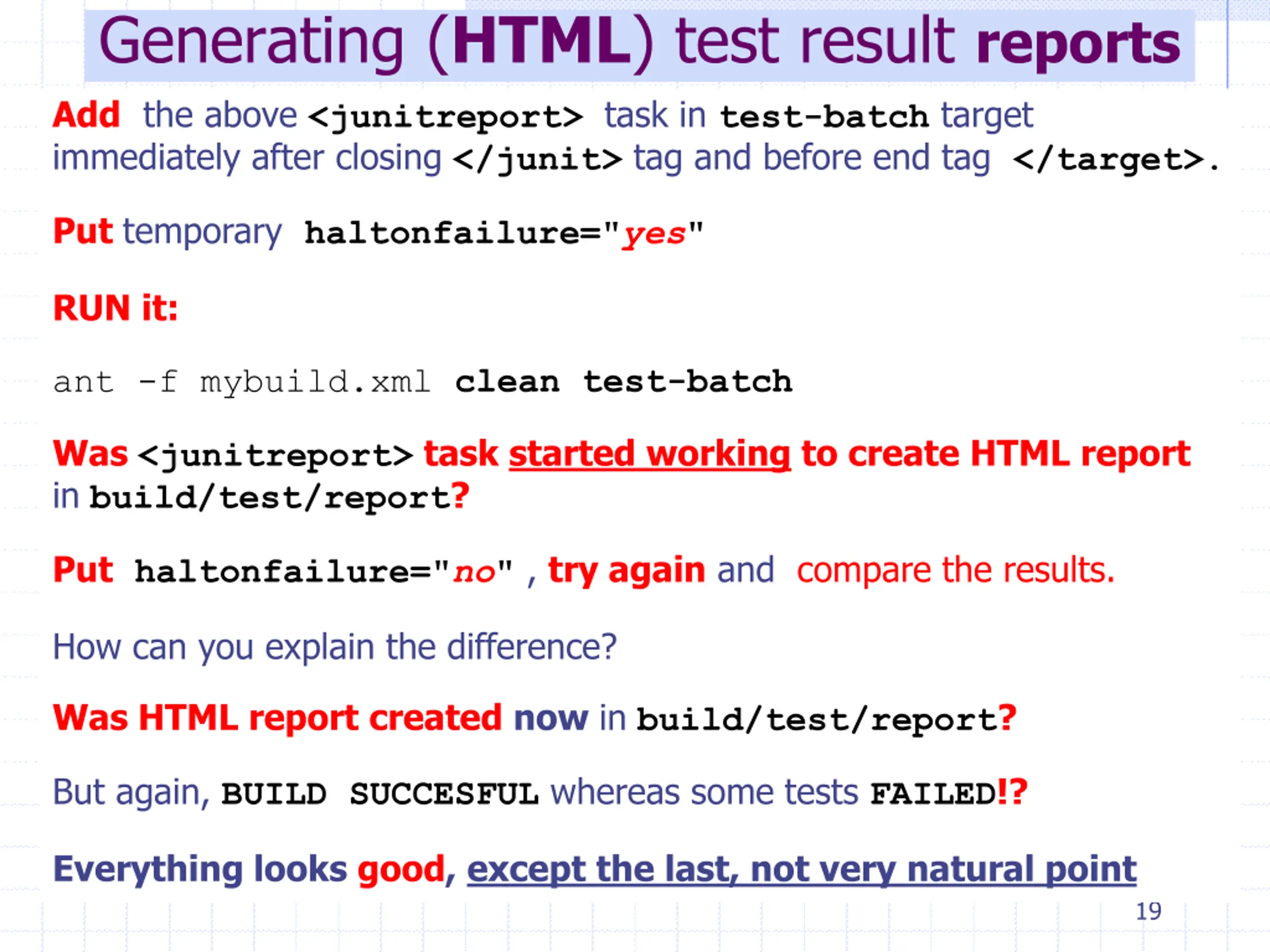 Generating (HTML) test result reports

Add the above <junitreport> task in test-batch target immediately after closing </junit> tag and before end tag </target>.

Put temporary haltonfailure="yes"

RUN it:

ant -f mybuild.xml clean test-batch

Was <junitreport> task started working to create HTML report in build/test/report?

Put haltonfailure="no" , try again and compare the results.

How can you explain the difference?

Was HTML report created now in build/test/report?

But again, BUILD SUCCESFUL whereas some tests FAILED!?

Everything looks good, except the last, not very natural point

19